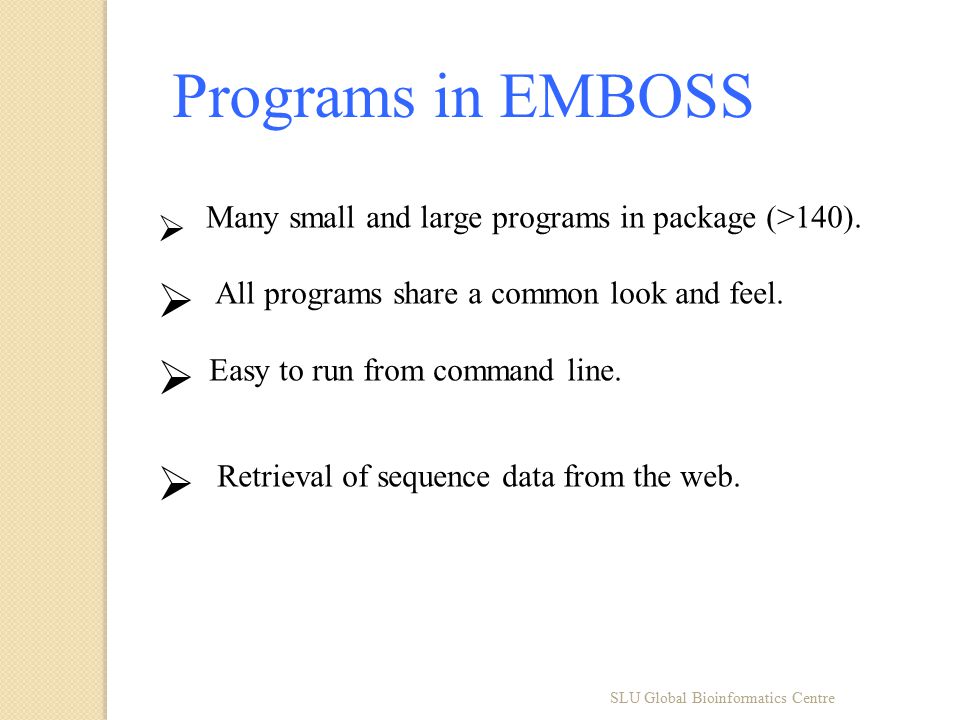 Programs in EMBOSS

➢ Many small and large programs in package (>140).

➢ All programs share a common look and feel.

➢ Easy to run from command line.

➢ Retrieval of sequence data from the web.

SLU Global Bioinformatics Centre